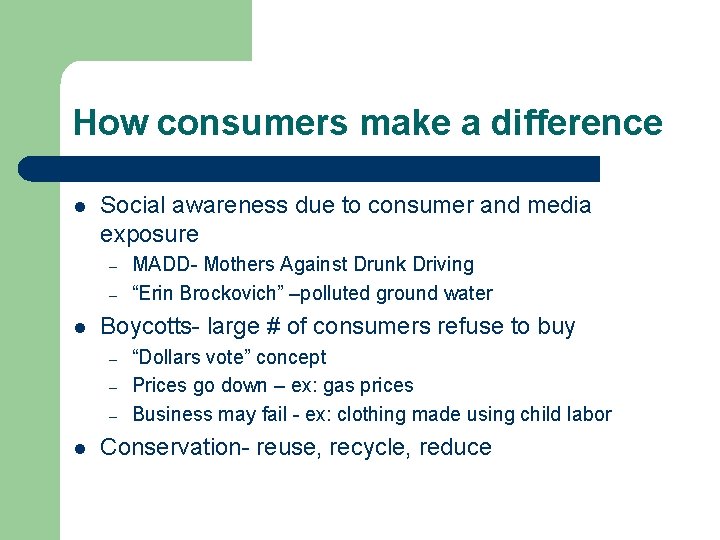 How consumers make a difference

- Social awareness due to consumer and media exposure
  – MADD- Mothers Against Drunk Driving
  – “Erin Brockovich” –polluted ground water
- Boycotts- large # of consumers refuse to buy
  – “Dollars vote” concept
  – Prices go down – ex: gas prices
  – Business may fail - ex: clothing made using child labor
- Conservation- reuse, recycle, reduce